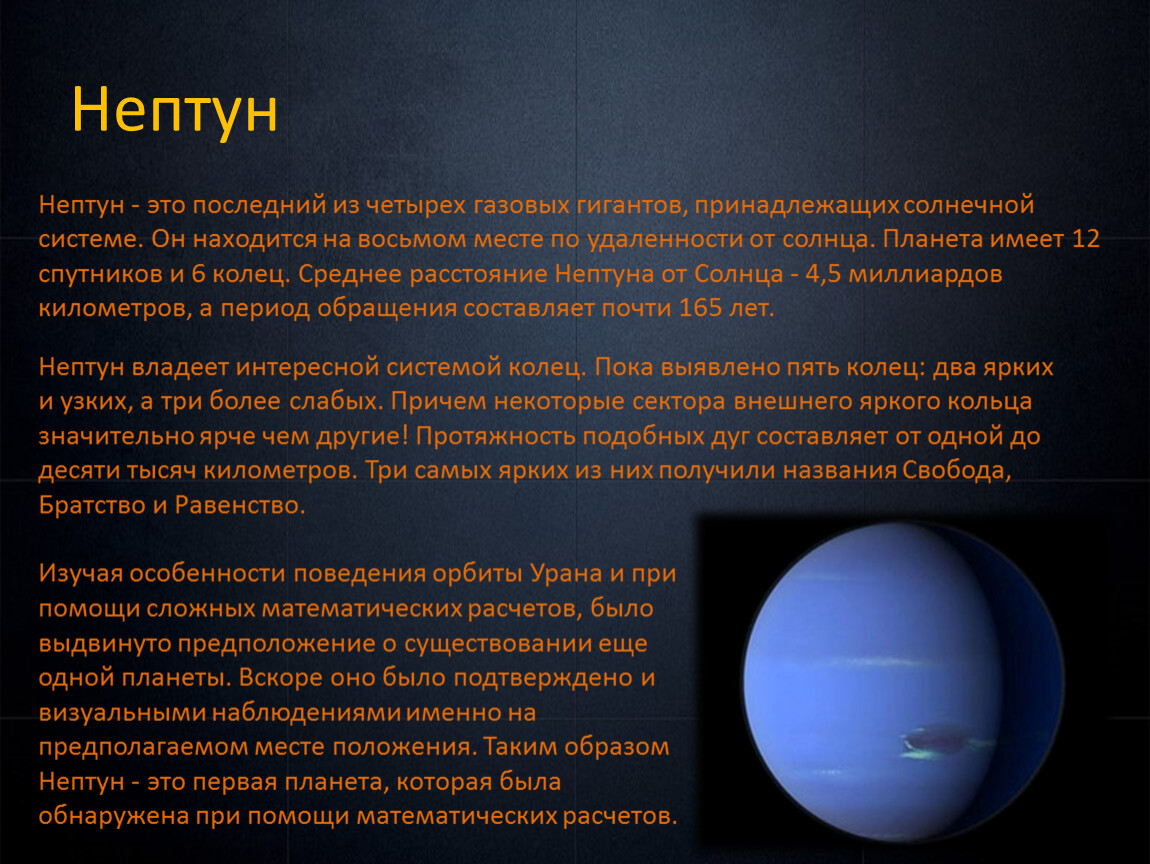 Нептун

Нептун - это последний из четырех газовых гигантов, принадлежащих солнечной системе. Он находится на восьмом месте по удаленности от солнца. Планета имеет 12 спутников и 6 колец. Среднее расстояние Нептуна от Солнца - 4,5 миллиардов километров, а период обращения составляет почти 165 лет.

Нептун владеет интересной системой колец. Пока выявлено пять колец: два ярких и узких, а три более слабых. Причем некоторые сектора внешнего яркого кольца значительно ярче чем другие! Протяжность подобных дуг составляет от одной до десяти тысяч километров. Три самых ярких из них получили названия Свобода, Братство и Равенство.

Изучая особенности поведения орбиты Урана и при помощи сложных математических расчетов, было выдвинуто предположение о существовании еще одной планеты. Вскоре оно было подтверждено и визуальными наблюдениями именно на предполагаемом месте положения. Таким образом Нептун - это первая планета, которая была обнаружена при помощи математических расчетов.